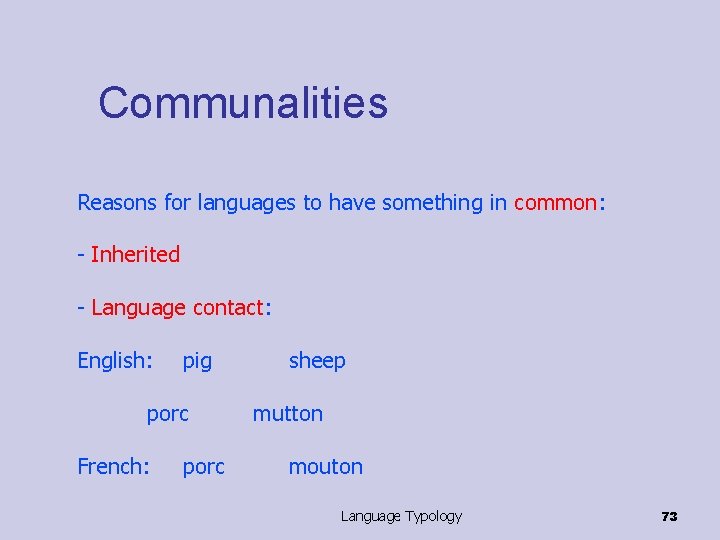 Communalities

Reasons for languages to have something in common:

- Inherited

- Language contact:

English: pig sheep

porc mutton

French: porc mouton

Language Typology

73